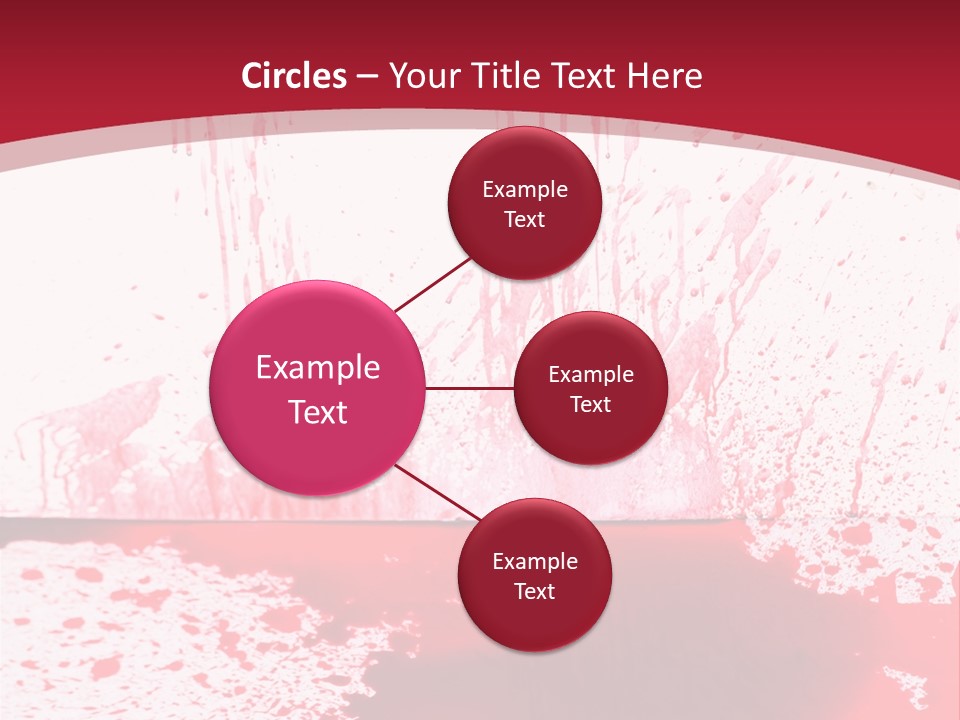 Circles – Your Title Text Here

Example Text

Example Text

Example Text

Example Text